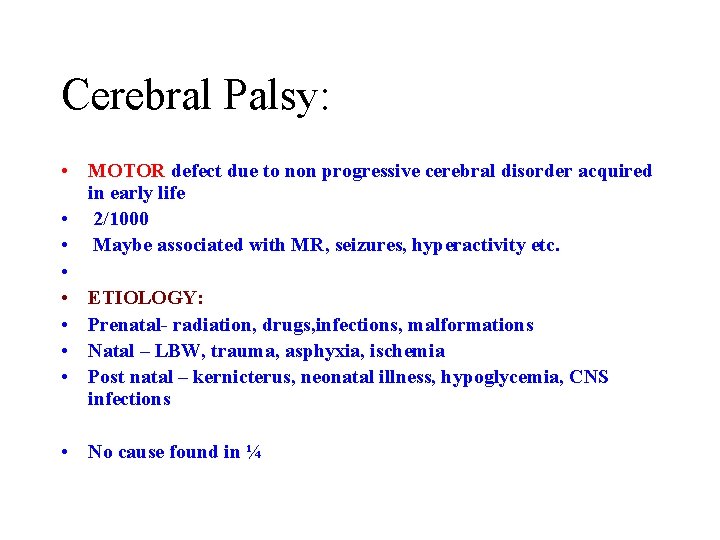 Cerebral Palsy:

• MOTOR defect due to non progressive cerebral disorder acquired in early life
• 2/1000
• Maybe associated with MR, seizures, hyperactivity etc.
•
• ETIOLOGY:
• Prenatal- radiation, drugs,infections, malformations
• Natal – LBW, trauma, asphyxia, ischemia
• Post natal – kernicterus, neonatal illness, hypoglycemia, CNS infections

• No cause found in ¼